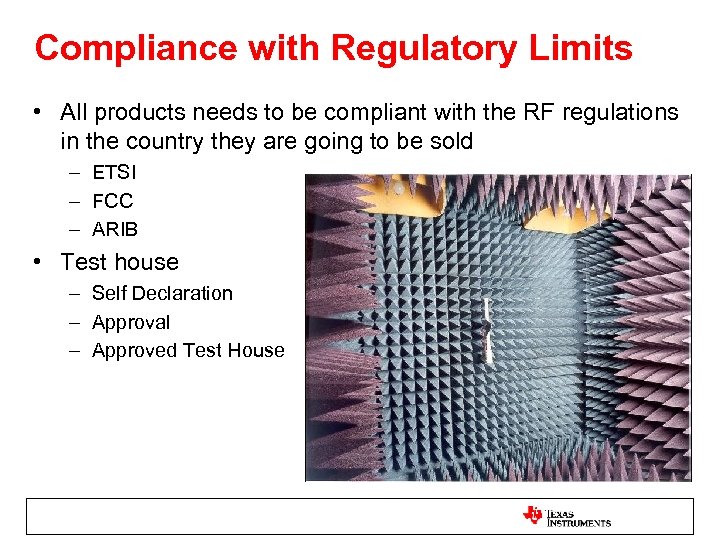 Compliance with Regulatory Limits

• All products needs to be compliant with the RF regulations in the country they are going to be sold
– ETSI
– FCC
– ARIB

• Test house
– Self Declaration
– Approval
– Approved Test House

TEXAS INSTRUMENTS